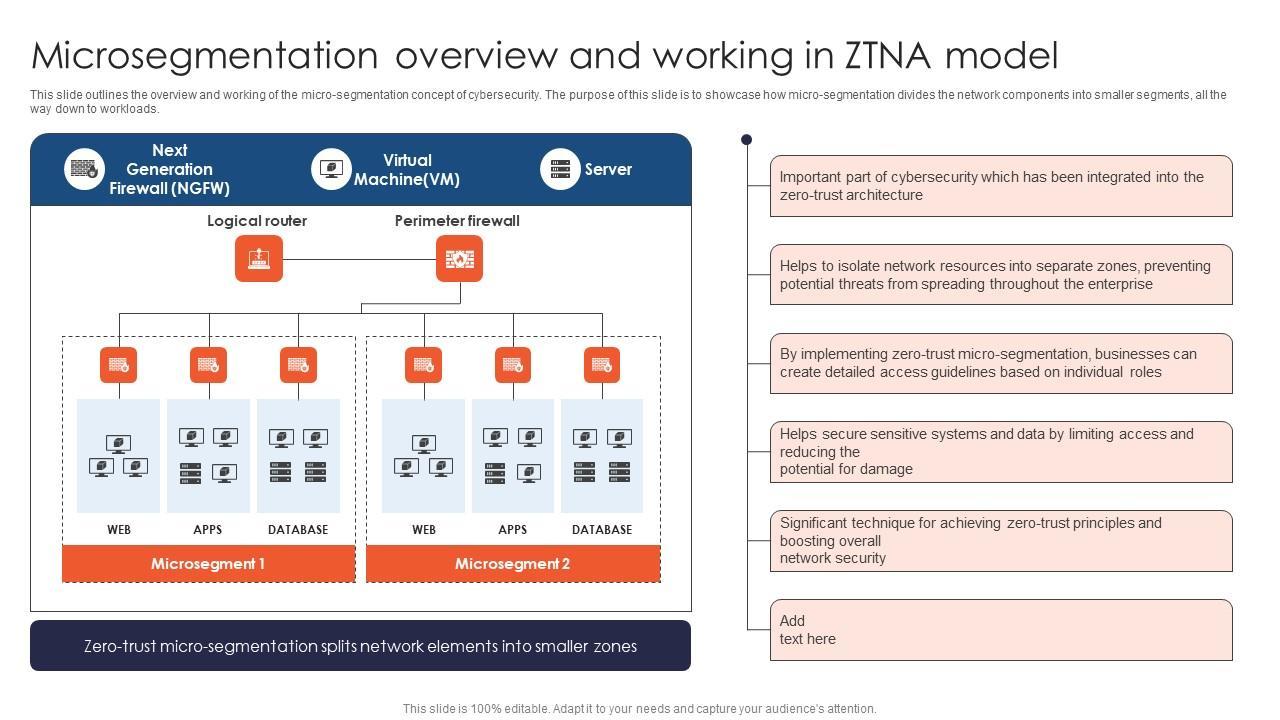 Microsegmentation overview and working in ZTNA model

This slide outlines the overview and working of the micro-segmentation concept of cybersecurity. The purpose of this slide is to showcase how micro-segmentation divides the network components into smaller segments, all the way down to workloads.

Next Generation Firewall (NGFW)

Virtual Machine(VM)

Server

Logical router

Perimeter firewall

WEB

APPS

DATABASE

Microsegment 1

WEB

APPS

DATABASE

Microsegment 2

Zero-trust micro-segmentation splits network elements into smaller zones

Important part of cybersecurity which has been integrated into the zero-trust architecture

Helps to isolate network resources into separate zones, preventing potential threats from spreading throughout the enterprise

By implementing zero-trust micro-segmentation, businesses can create detailed access guidelines based on individual roles

Helps secure sensitive systems and data by limiting access and reducing the potential for damage

Significant technique for achieving zero-trust principles and boosting overall network security

Add text here

This slide is 100% editable. Adapt it to your needs and capture your audience's attention.